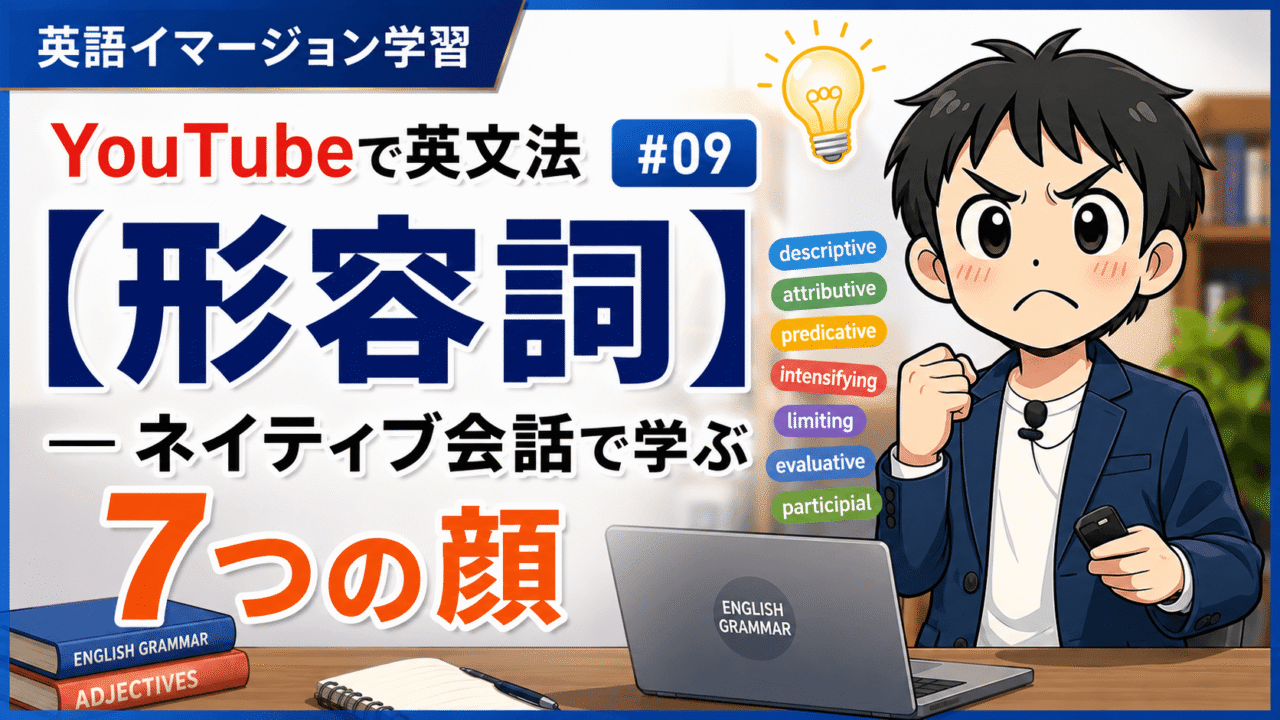 英語イマージョン学習

YouTubeで英文法 #09

【形容詞】

— ネイティブ会話で学ぶ

7つの顔

descriptive
attributive
predicative
intensifying
limiting
evaluative
participial

ENGLISH GRAMMAR

ENGLISH GRAMMAR
ADJECTIVES